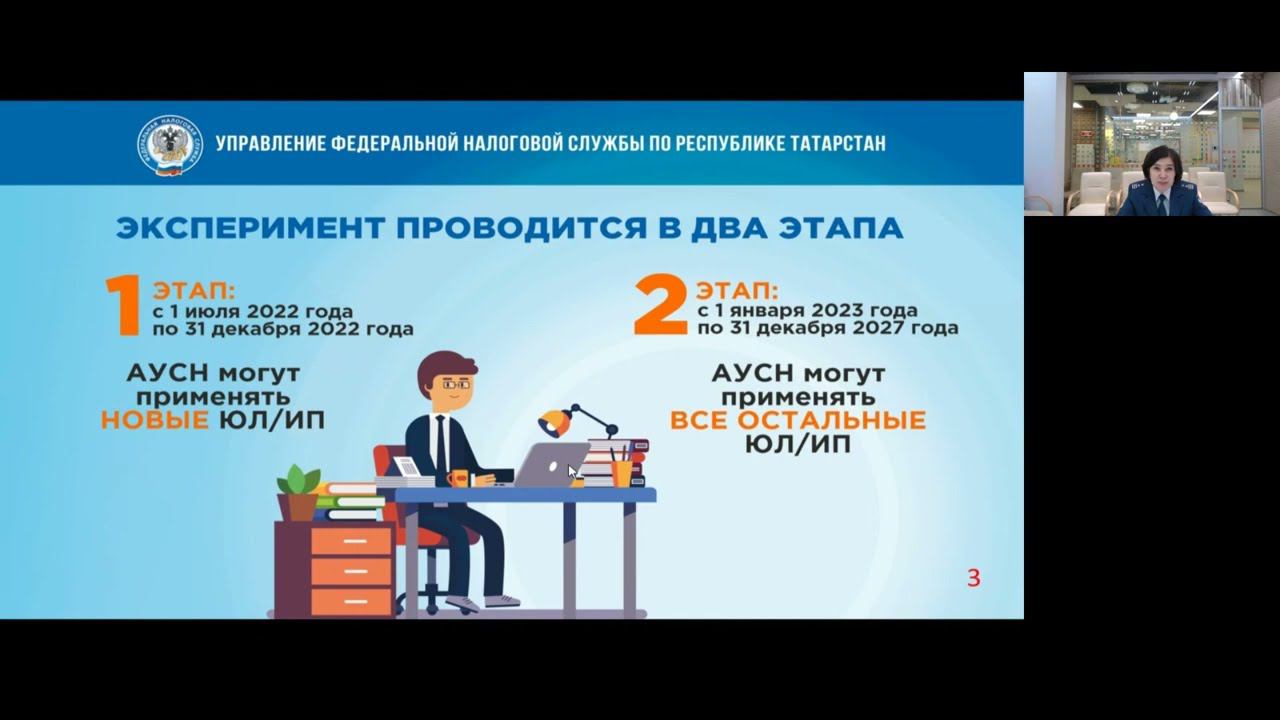 УПРАВЛЕНИЕ ФЕДЕРАЛЬНОЙ НАЛОГОВОЙ СЛУЖБЫ ПО РЕСПУБЛИКЕ ТАТАРСТАН

ЭКСПЕРИМЕНТ ПРОВОДИТСЯ В ДВА ЭТАПА

1 ЭТАП:
с 1 июля 2022 года по 31 декабря 2022 года

АУСН могут применять НОВЫЕ ЮЛ/ИП

2 ЭТАП:
с 1 января 2023 года по 31 декабря 2027 года

АУСН могут применять ВСЕ ОСТАЛЬНЫЕ ЮЛ/ИП

3